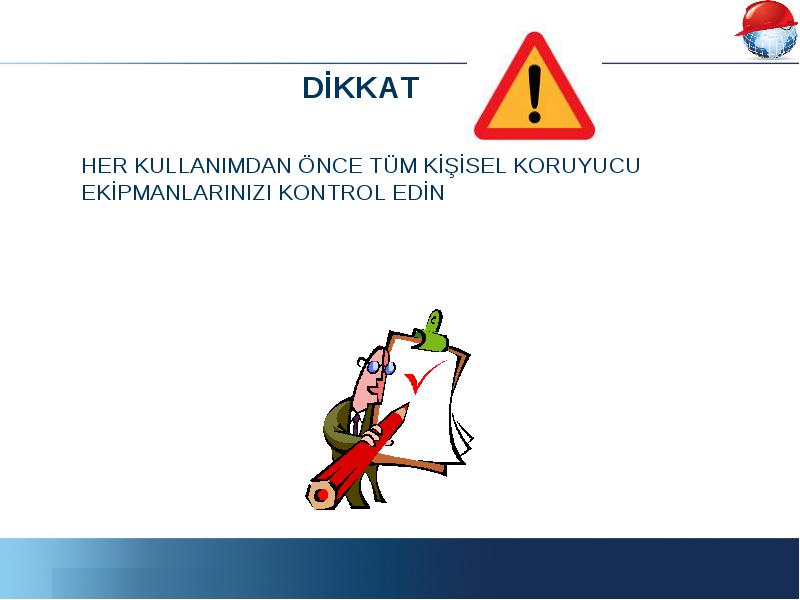 DİKKAT

HER KULLANIMDAN ÖNCE TÜM KİŞİSEL KORUYUCU EKİPMANLARINIZI KONTROL EDİN